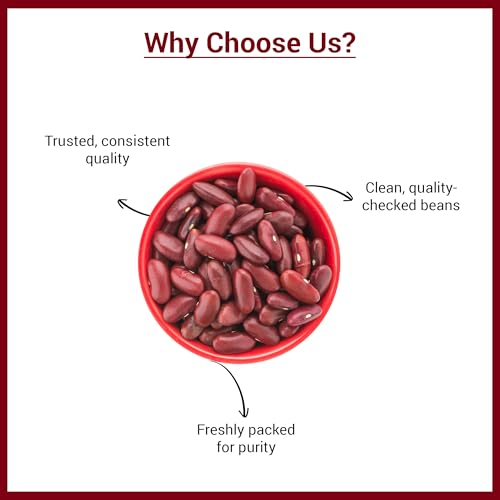 Why Choose Us?

Trusted, consistent quality

Clean, quality-checked beans

Freshly packed for purity